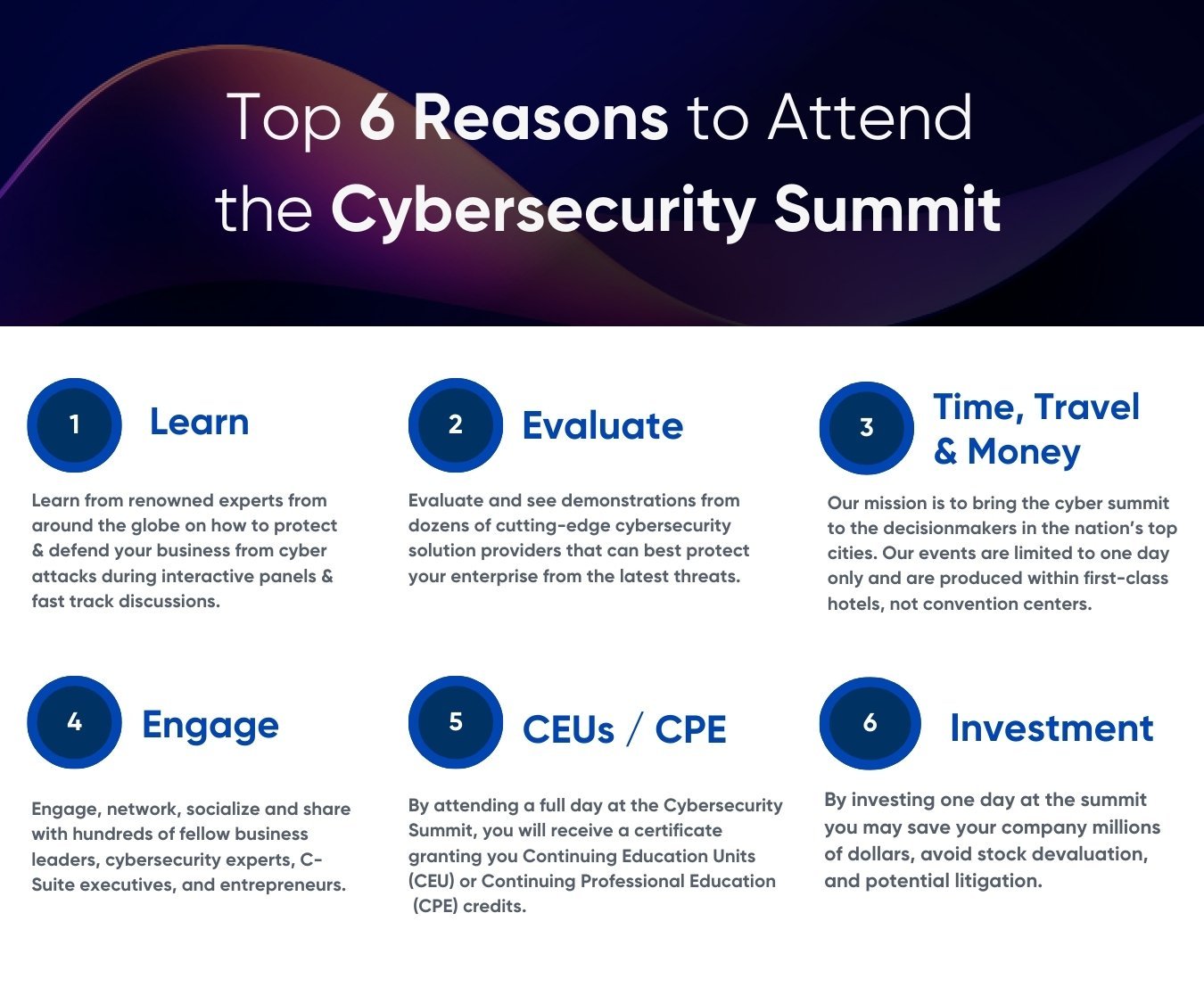 Top 6 Reasons to Attend the Cybersecurity Summit

1 Learn

Learn from renowned experts from around the globe on how to protect & defend your business from cyber attacks during interactive panels & fast track discussions.

2 Evaluate

Evaluate and see demonstrations from dozens of cutting-edge cybersecurity solution providers that can best protect your enterprise from the latest threats.

3 Time, Travel & Money

Our mission is to bring the cyber summit to the decisionmakers in the nation's top cities. Our events are limited to one day only and are produced within first-class hotels, not convention centers.

4 Engage

Engage, network, socialize and share with hundreds of fellow business leaders, cybersecurity experts, C-Suite executives, and entrepreneurs.

5 CEUs / CPE

By attending a full day at the Cybersecurity Summit, you will receive a certificate granting you Continuing Education Units (CEU) or Continuing Professional Education (CPE) credits.

6 Investment

By investing one day at the summit you may save your company millions of dollars, avoid stock devaluation, and potential litigation.